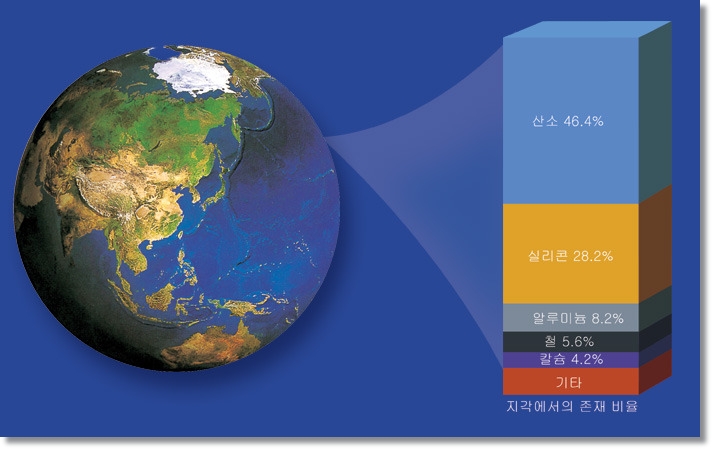 산소 46.4%

실리콘 28.2%

알루미늄 8.2%

철 5.6%

칼슘 4.2%

기타

지각에서의 존재 비율